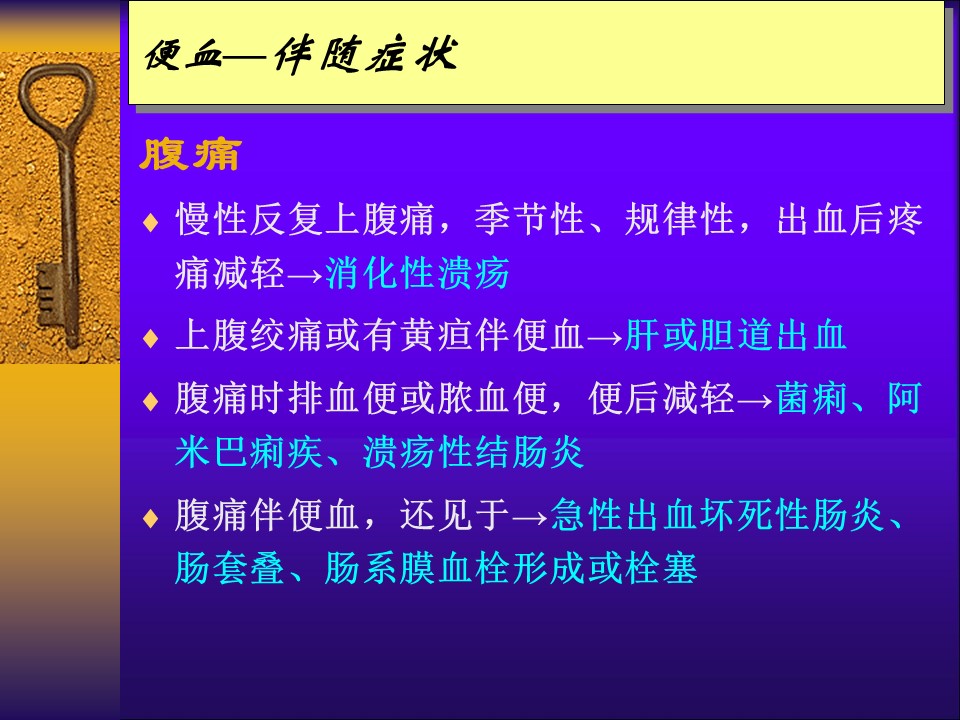 便血—伴随症状

腹痛

♦ 慢性反复上腹痛，季节性、规律性，出血后疼痛减轻→消化性溃疡

♦ 上腹绞痛或有黄疸伴便血→肝或胆道出血

♦ 腹痛时排血便或脓血便，便后减轻→菌痢、阿米巴痢疾、溃疡性结肠炎

♦ 腹痛伴便血，还见于→急性出血坏死性肠炎、肠套叠、肠系膜血栓形成或栓塞